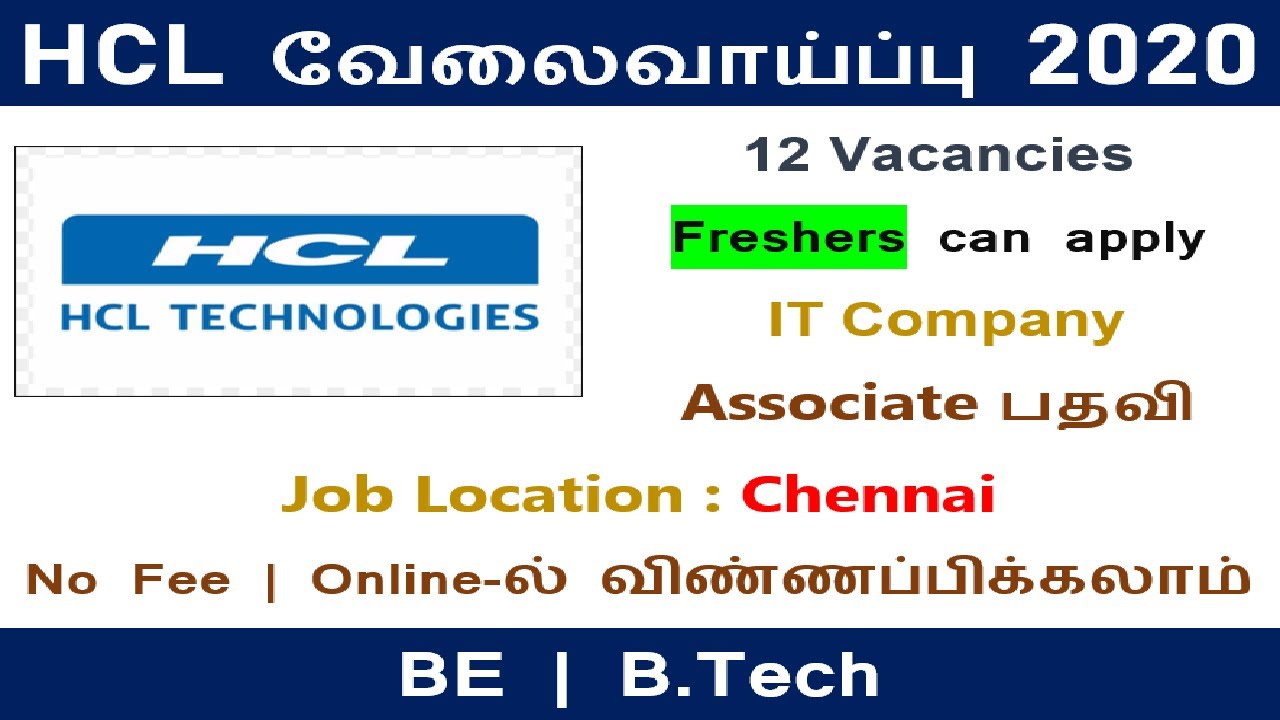 HCL வேலைவாய்ப்பு 2020

HCL
HCL TECHNOLOGIES

12 Vacancies

Freshers can apply

IT Company

Associate பதவி

Job Location : Chennai

No Fee | Online-ல் விண்ணப்பிக்கலாம்

BE | B.Tech